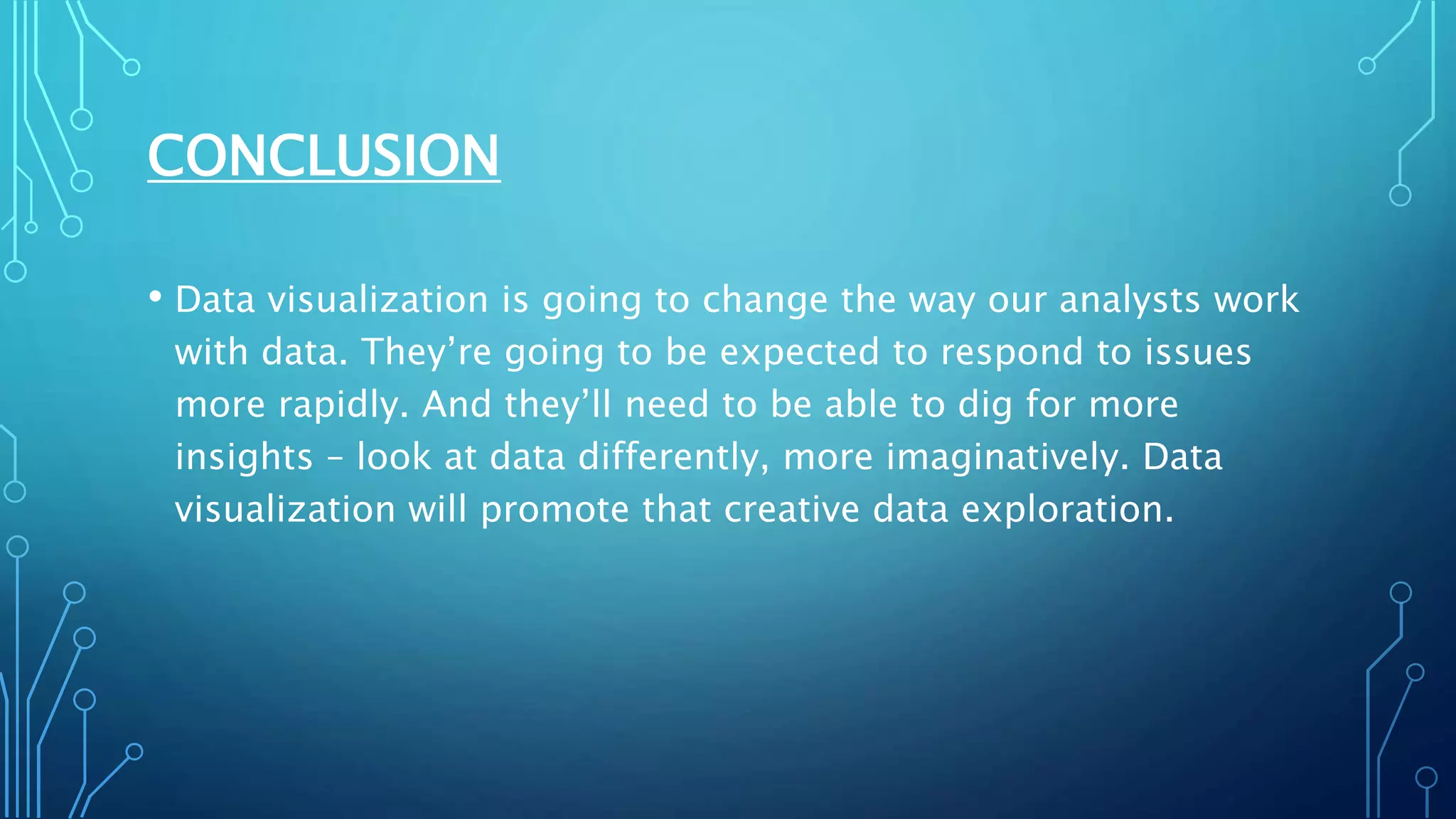 CONCLUSION

• Data visualization is going to change the way our analysts work with data. They’re going to be expected to respond to issues more rapidly. And they’ll need to be able to dig for more insights – look at data differently, more imaginatively. Data visualization will promote that creative data exploration.